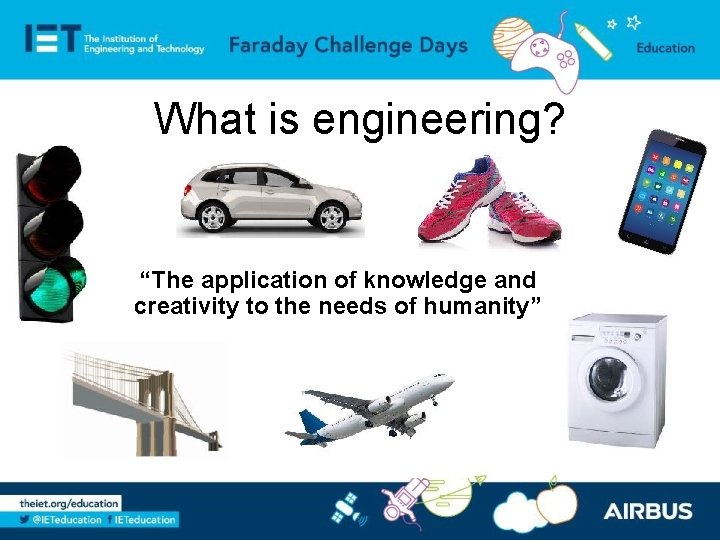 IET The Institution of Engineering and Technology

Faraday Challenge Days

Education

What is engineering?

“The application of knowledge and creativity to the needs of humanity”

theiet.org/education

@IETeducation IETeducation

AIRBUS